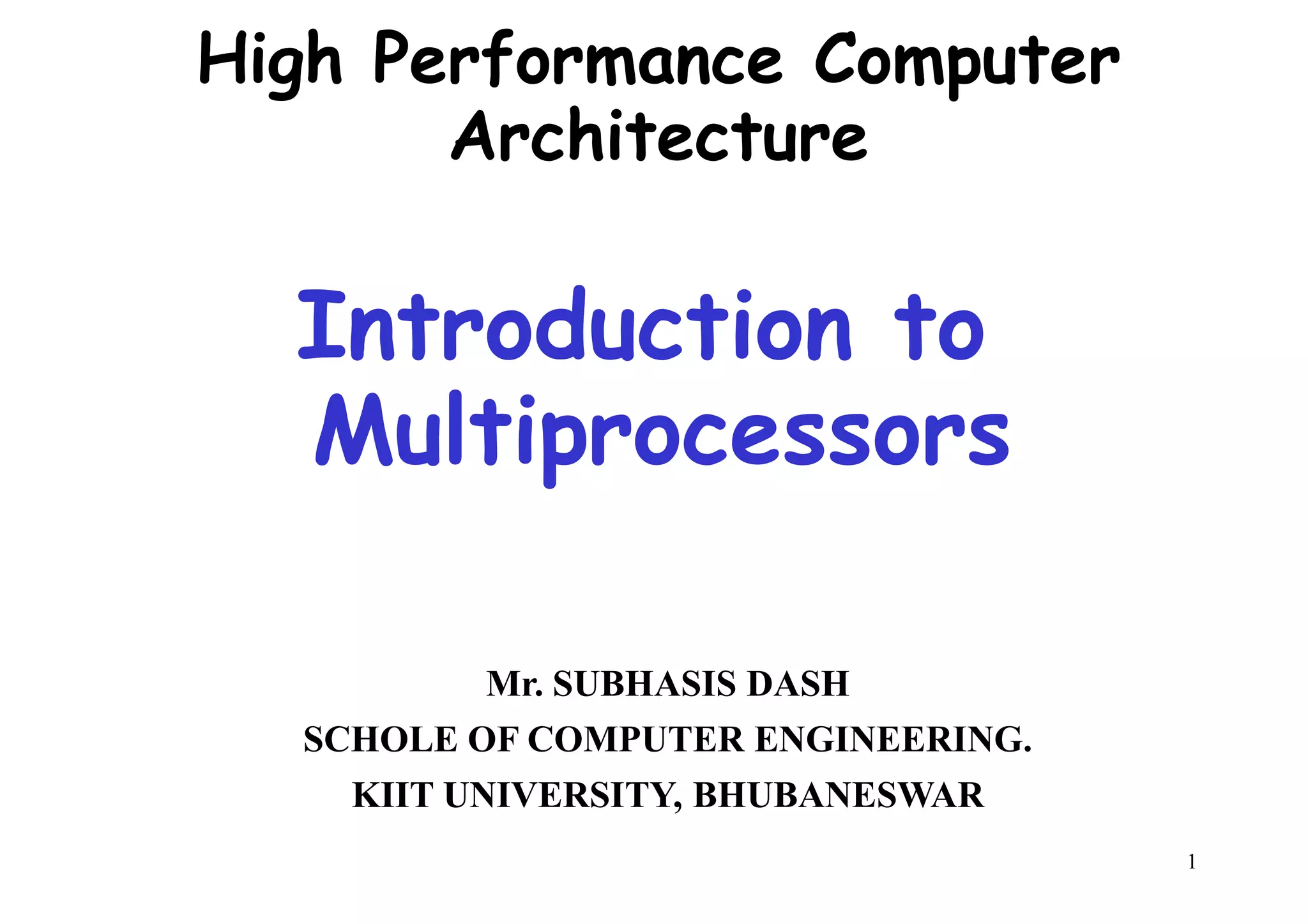 High Performance Computer Architecture

Introduction to Multiprocessors

Mr. SUBHASIS DASH
SCHOLE OF COMPUTER ENGINEERING.
KIIT UNIVERSITY, BHUBANESWAR

1